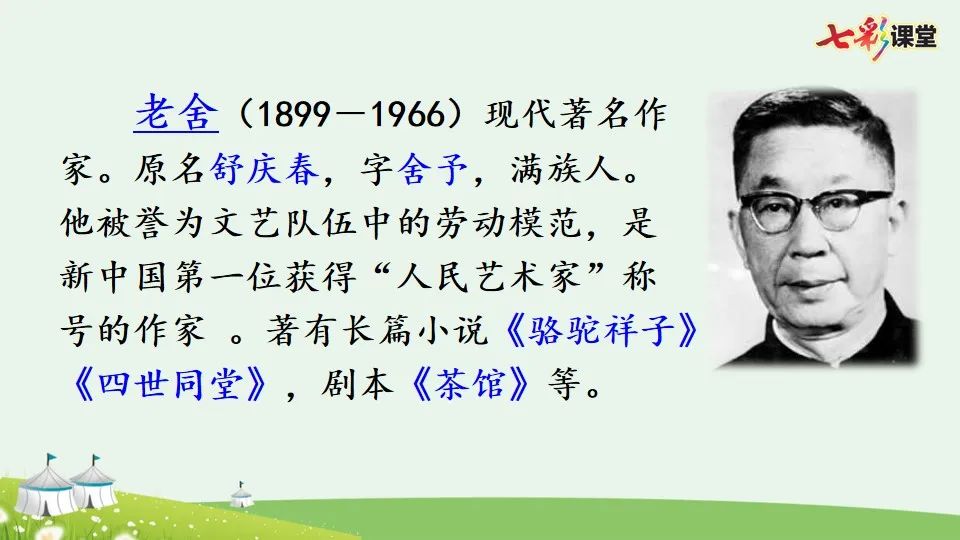 七彩课堂

老舍（1899—1966）现代著名作家。原名舒庆春，字舍予，满族人。他被誉为文艺队伍中的劳动模范，是新中国第一位获得“人民艺术家”称号的作家 。著有长篇小说《骆驼祥子》《四世同堂》，剧本《茶馆》等。